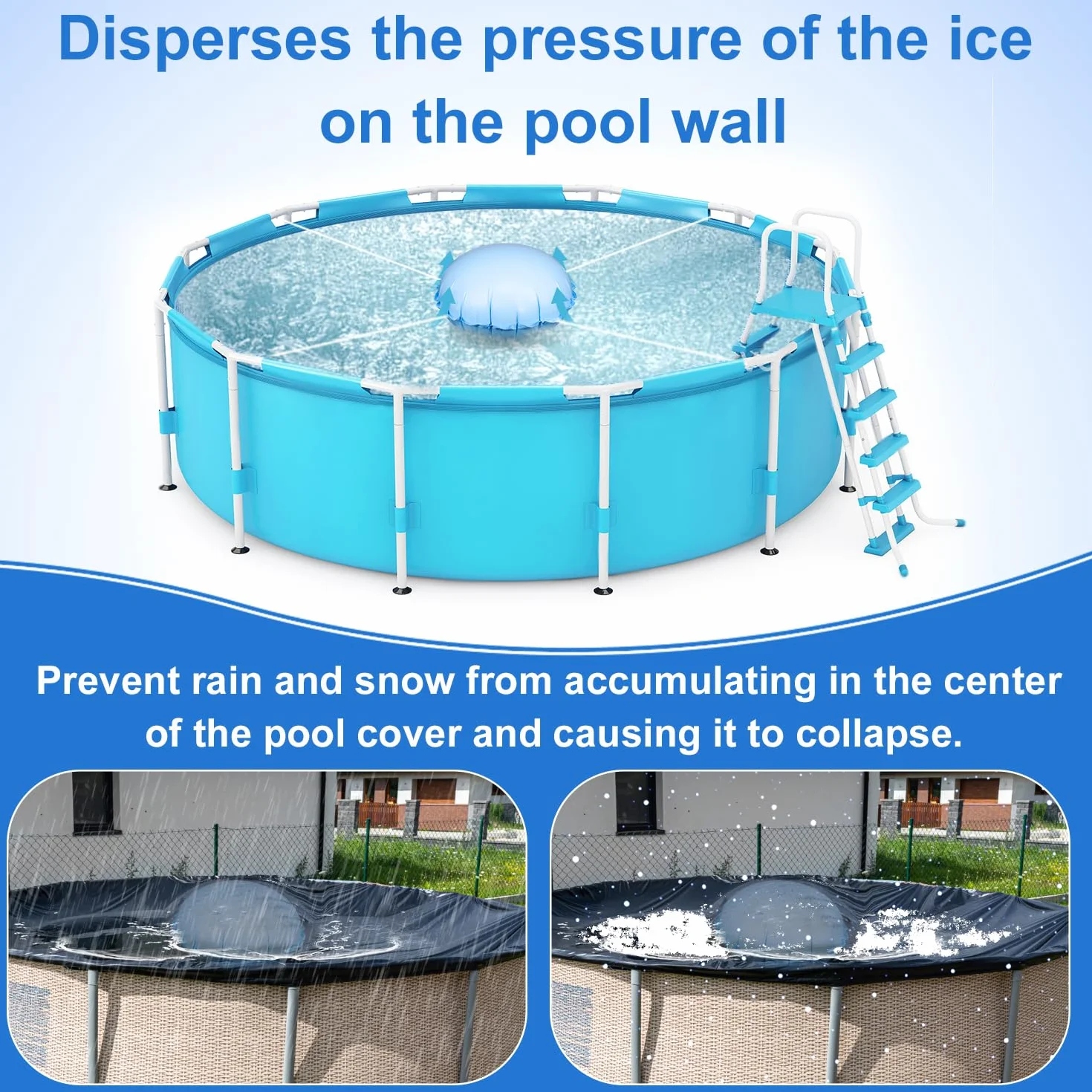 Disperses the pressure of the ice on the pool wall

Prevent rain and snow from accumulating in the center of the pool cover and causing it to collapse.